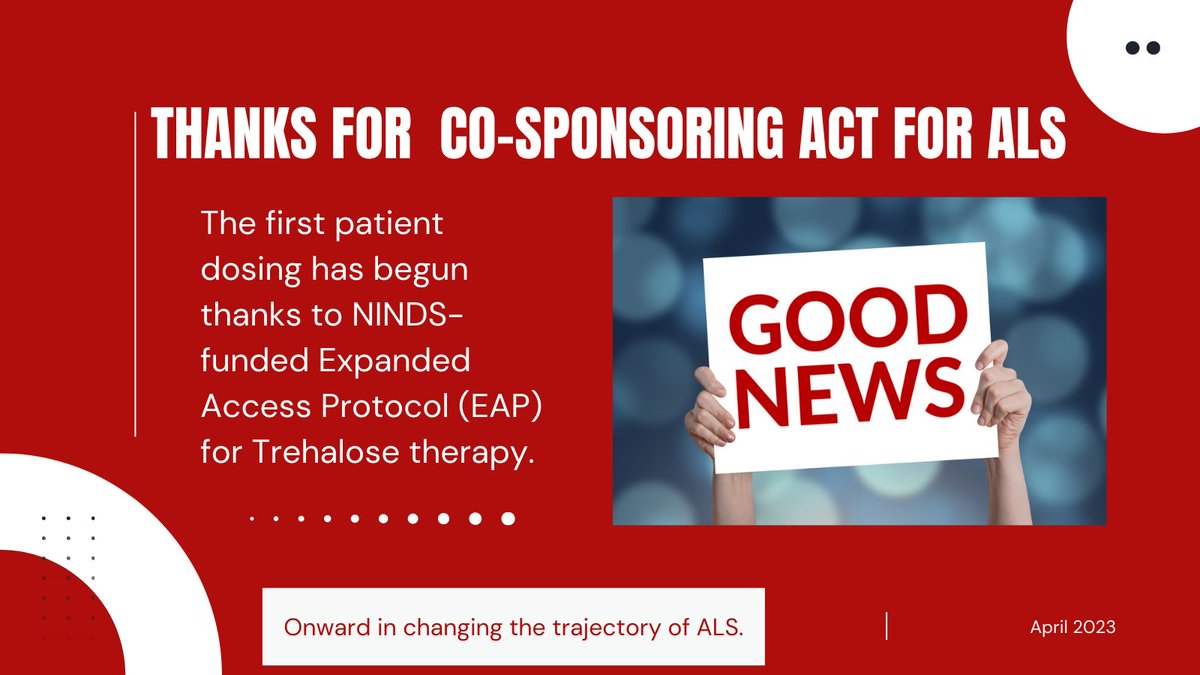 THANKS FOR CO-SPONSORING ACT FOR ALS

The first patient dosing has begun thanks to NINDS-funded Expanded Access Protocol (EAP) for Trehalose therapy.

GOOD NEWS

Onward in changing the trajectory of ALS.

April 2023